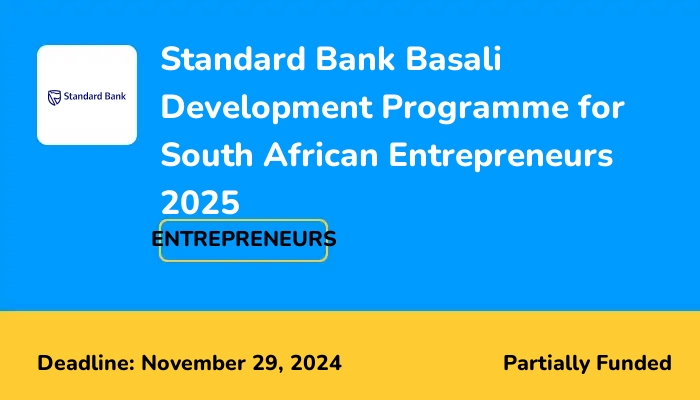 Standard Bank

Standard Bank Basali Development Programme for South African Entrepreneurs 2025

ENTREPRENEURS

Deadline: November 29, 2024

Partially Funded